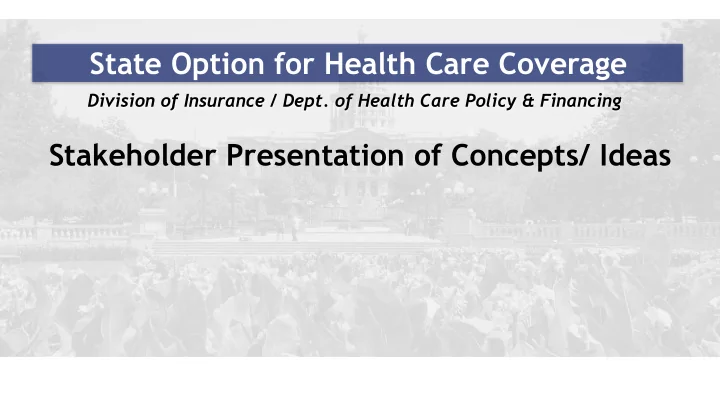 State Option for Health Care Coverage

Division of Insurance / Dept. of Health Care Policy & Financing

Stakeholder Presentation of Concepts/ Ideas